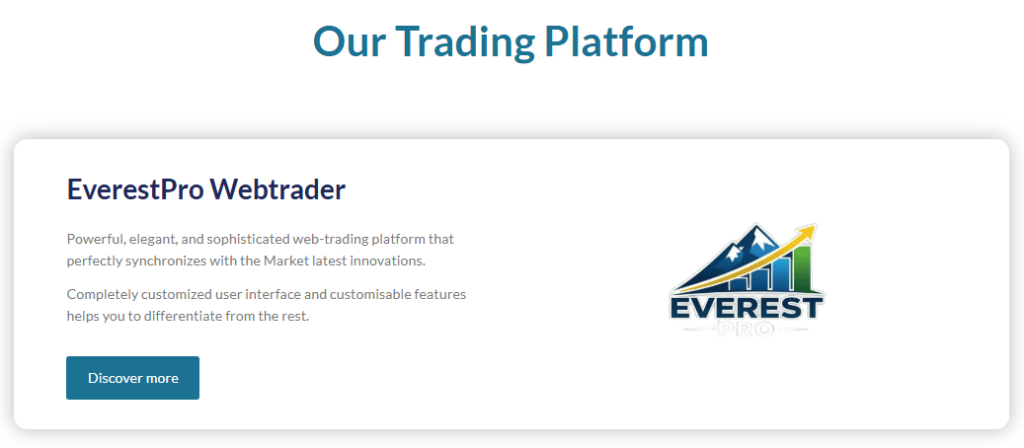 Our Trading Platform

EverestPro Webtrader

Powerful, elegant, and sophisticated web-trading platform that perfectly synchronizes with the Market latest innovations.

Completely customized user interface and customisable features helps you to differentiate from the rest.

Discover more

EVEREST
PRO